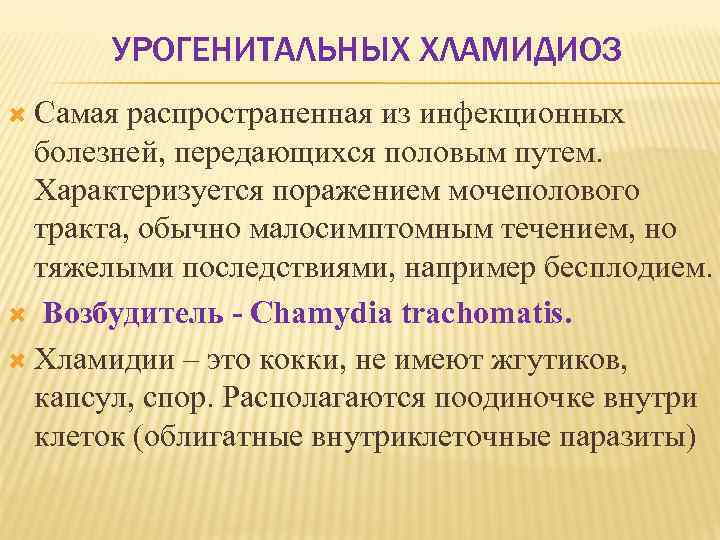 УРОГЕНИТАЛЬНЫХ ХЛАМИДИОЗ

Самая распространенная из инфекционных болезней, передающихся половым путем. Характеризуется поражением мочеполового тракта, обычно малосимптомным течением, но тяжелыми последствиями, например бесплодием.

Возбудитель - Chamydia trachomatis.

Хламидии – это кокки, не имеют жгутиков, капсул, спор. Располагаются поодиночке внутри клеток (облигатные внутриклеточные паразиты)